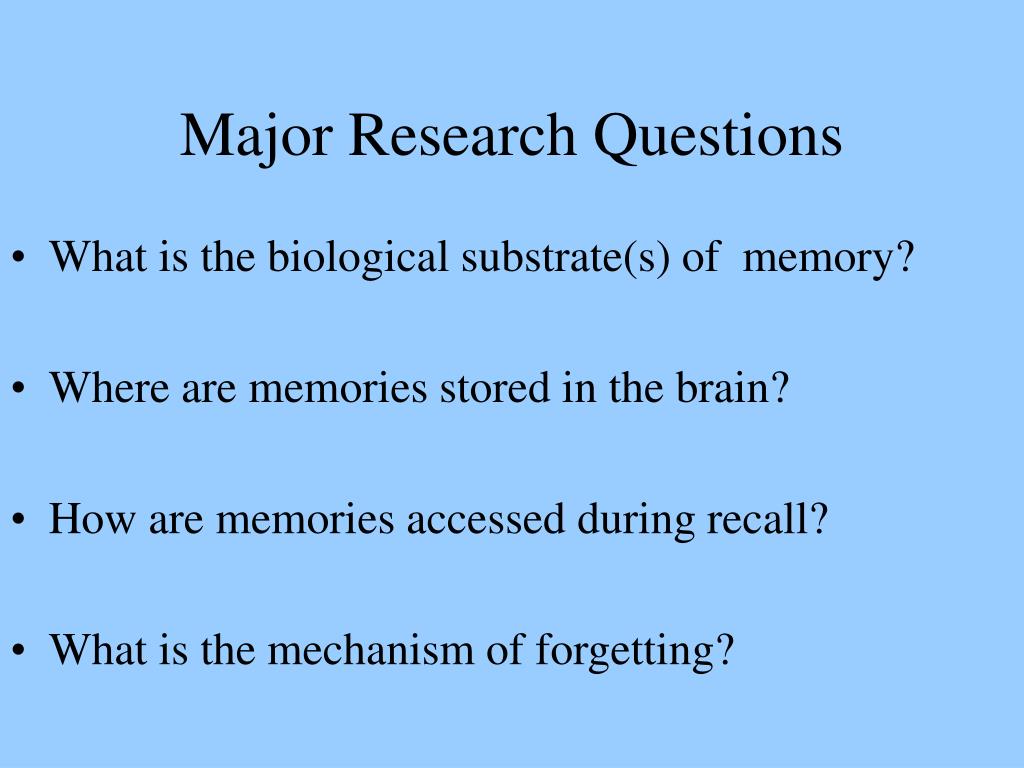 Major Research Questions

• What is the biological substrate(s) of memory?

• Where are memories stored in the brain?

• How are memories accessed during recall?

• What is the mechanism of forgetting?